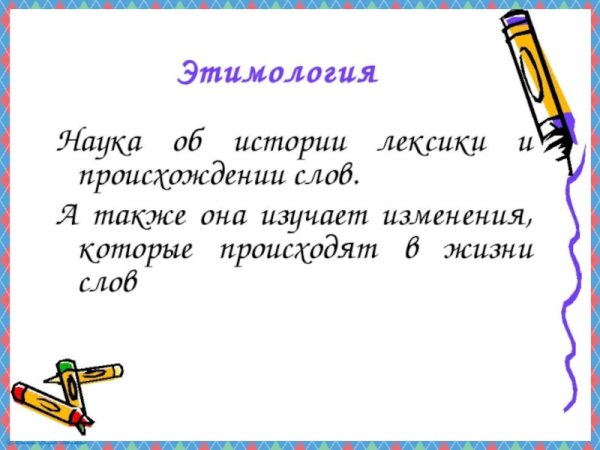 Этимология

Наука об истории лексики и происхождении слов.

А также она изучает изменения, которые происходят в жизни слов